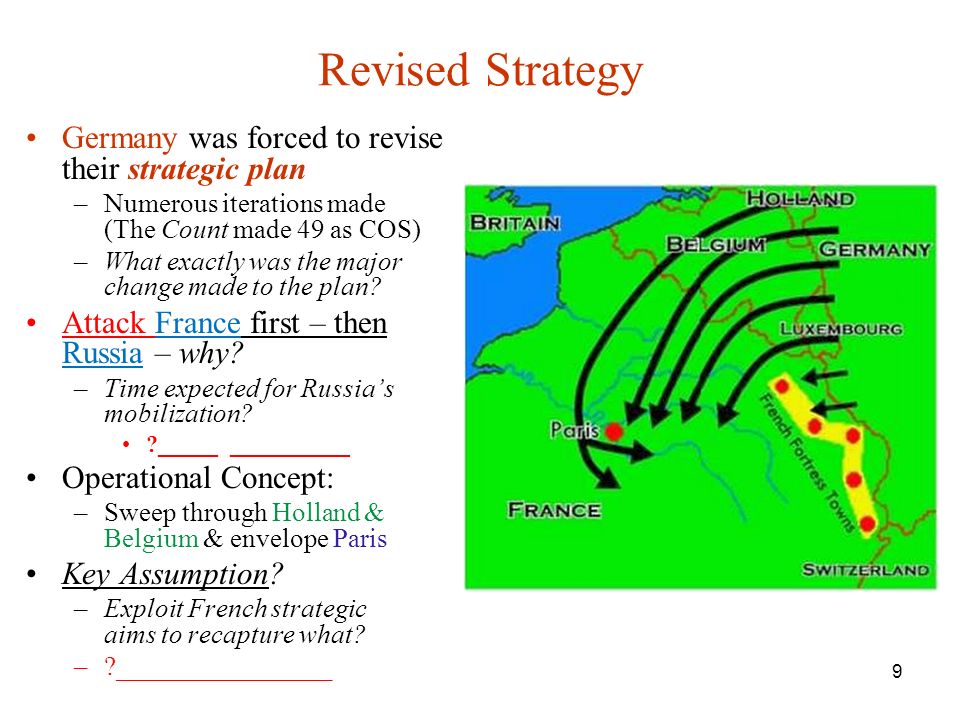 Revised Strategy

• Germany was forced to revise their strategic plan
– Numerous iterations made (The Count made 49 as COS)
– What exactly was the major change made to the plan?
• Attack France first – then Russia – why?
– Time expected for Russia's mobilization?
• ?____ ________
• Operational Concept:
– Sweep through Holland & Belgium & envelope Paris
• Key Assumption?
– Exploit French strategic aims to recapture what?
– ?________________

HOLLAND
BRITAIN
BELGIUM
GERMANY
LUXEMBOURG
Paris
French Fortress Towns
FRANCE
SWITZERLAND

9